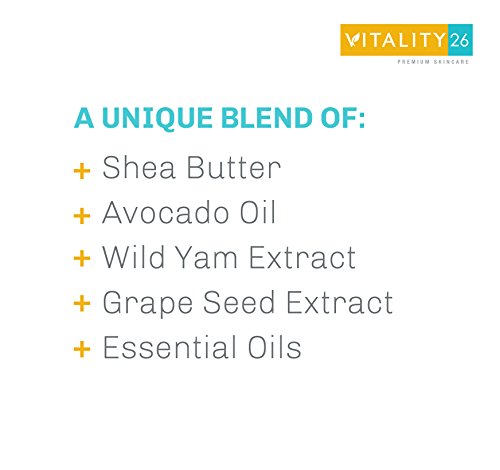 VITALITY 26
PREMIUM SKINCARE

A UNIQUE BLEND OF:

+ Shea Butter
+ Avocado Oil
+ Wild Yam Extract
+ Grape Seed Extract
+ Essential Oils